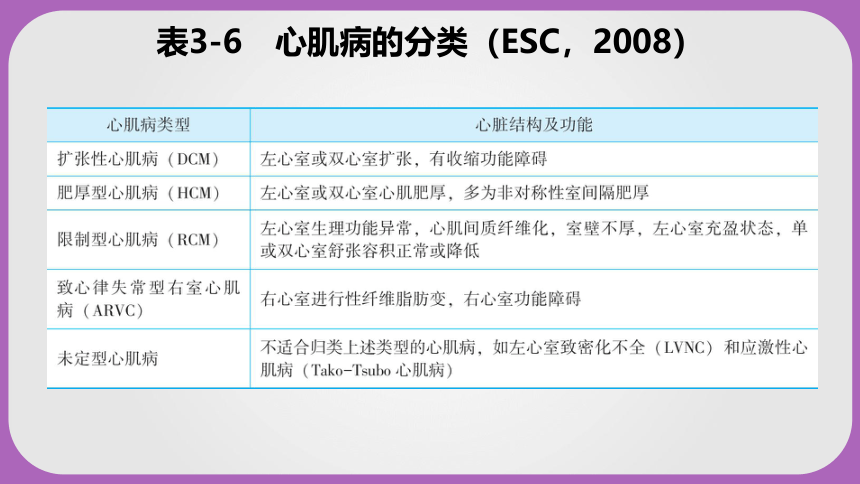 表3-6　心肌病的分类（ESC，2008）

| 心肌病类型 | 心脏结构及功能 |
|---|---|
| 扩张性心肌病（DCM） | 左心室或双心室扩张，有收缩功能障碍 |
| 肥厚型心肌病（HCM） | 左心室或双心室心肌肥厚，多为非对称性室间隔肥厚 |
| 限制型心肌病（RCM） | 左心室生理功能异常，心肌间质纤维化，室壁不厚，左心室充盈状态，单或双心室舒张容积正常或降低 |
| 致心律失常型右室心肌病（ARVC） | 右心室进行性纤维脂肪变，右心室功能障碍 |
| 未定型心肌病 | 不适合归类上述类型的心肌病，如左心室致密化不全（LVNC）和应激性心肌病（Tako-Tsubo 心肌病） |